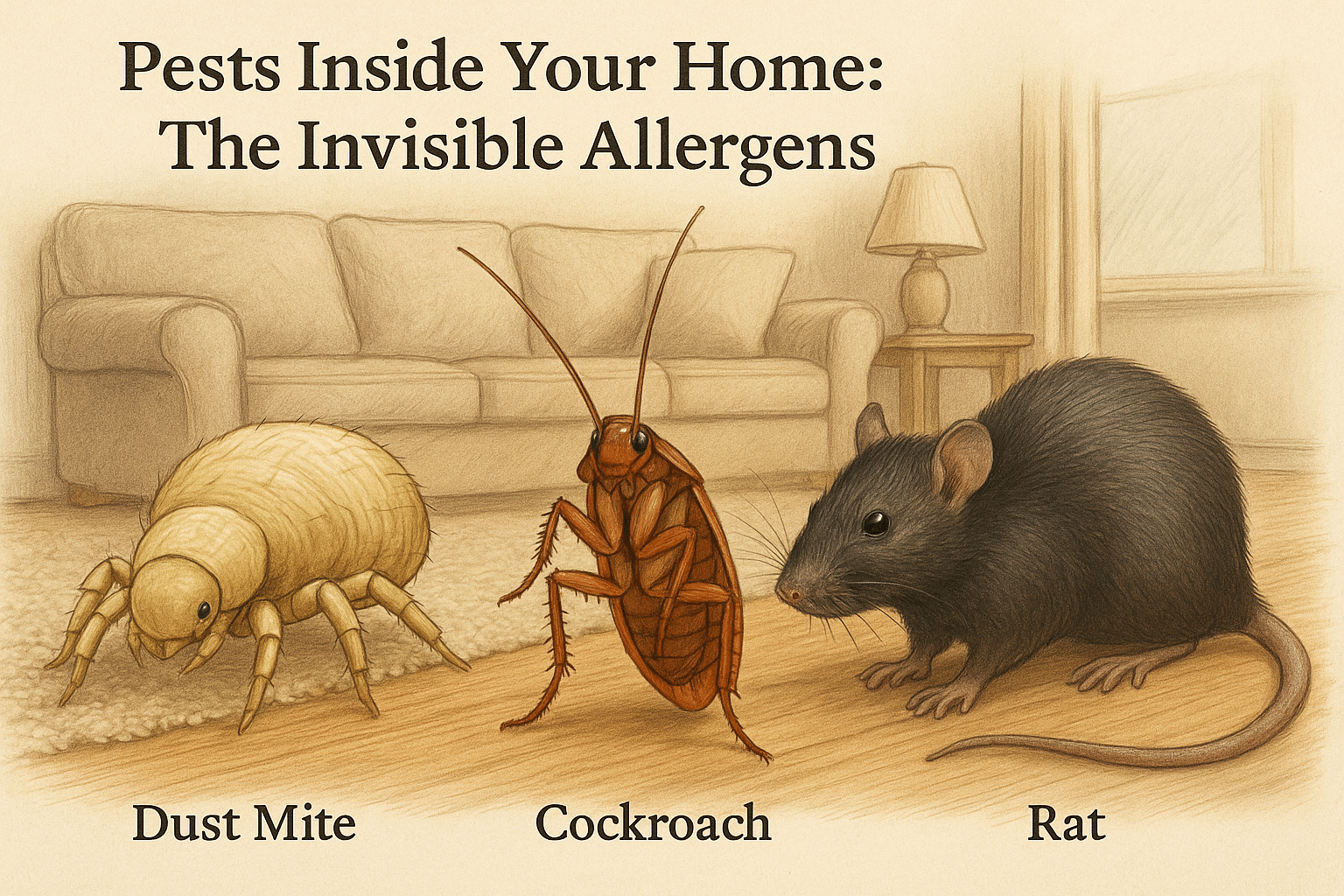 Pests Inside Your Home:
The Invisible Allergens

Dust Mite

Cockroach

Rat